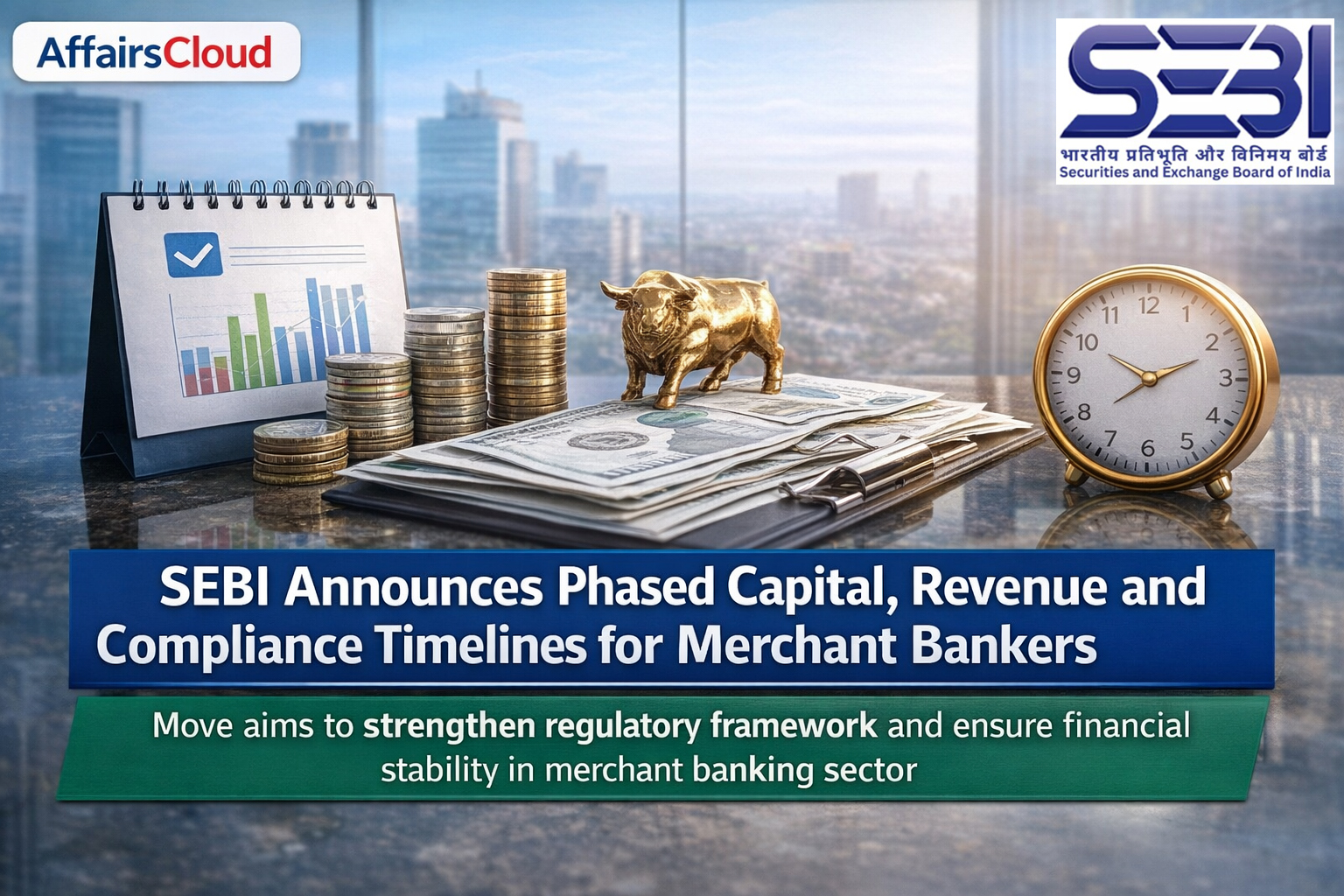 AffairsCloud

SEBI
भारतीय प्रतिभूति और विनिमय बोर्ड
Securities and Exchange Board of India

11 12 1 2 3 4 5 6 7 8 9 10

SEBI Announces Phased Capital, Revenue and Compliance Timelines for Merchant Bankers

Move aims to strengthen regulatory framework and ensure financial stability in merchant banking sector